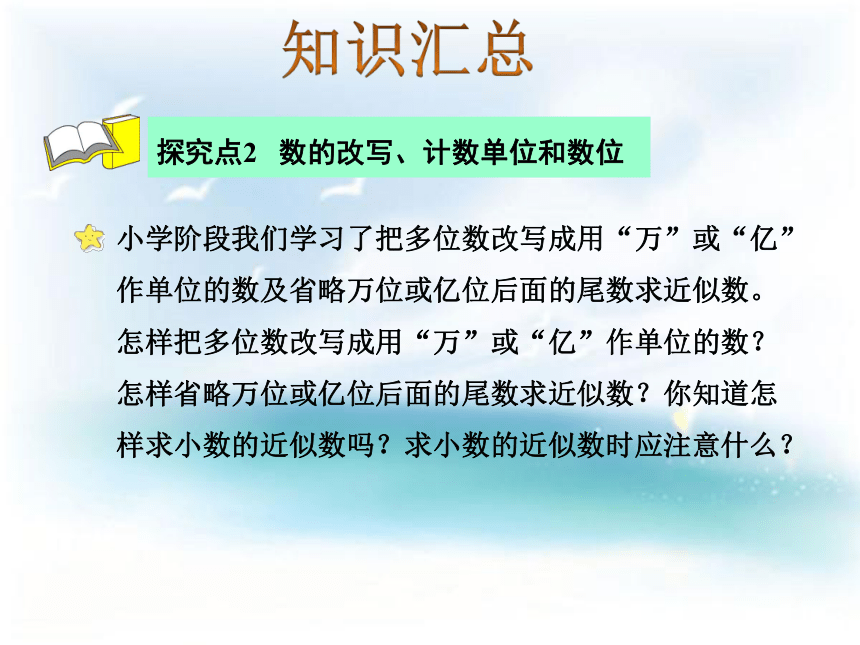 知识汇总

探究点2　数的改写、计数单位和数位

小学阶段我们学习了把多位数改写成用“万”或“亿”作单位的数及省略万位或亿位后面的尾数求近似数。怎样把多位数改写成用“万”或“亿”作单位的数？怎样省略万位或亿位后面的尾数求近似数？你知道怎样求小数的近似数吗？求小数的近似数时应注意什么？